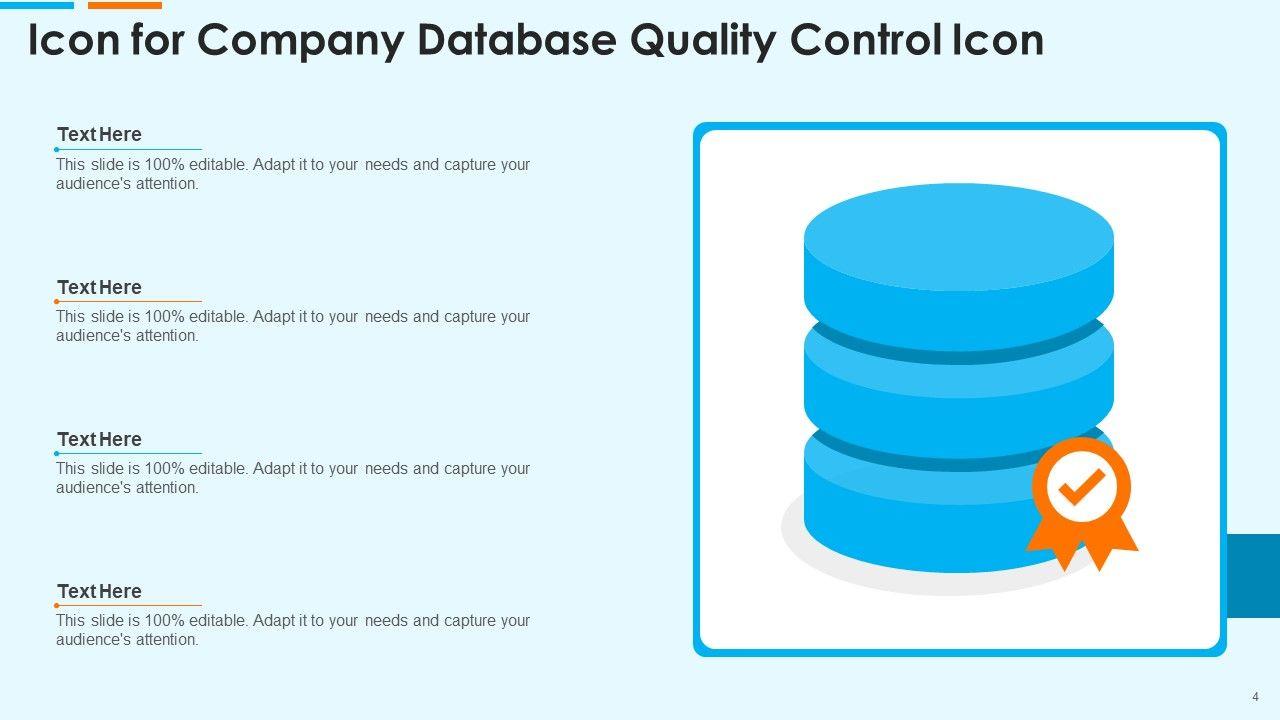 Icon for Company Database Quality Control Icon

Text Here
This slide is 100% editable. Adapt it to your needs and capture your audience's attention.

Text Here
This slide is 100% editable. Adapt it to your needs and capture your audience's attention.

Text Here
This slide is 100% editable. Adapt it to your needs and capture your audience's attention.

Text Here
This slide is 100% editable. Adapt it to your needs and capture your audience's attention.

4